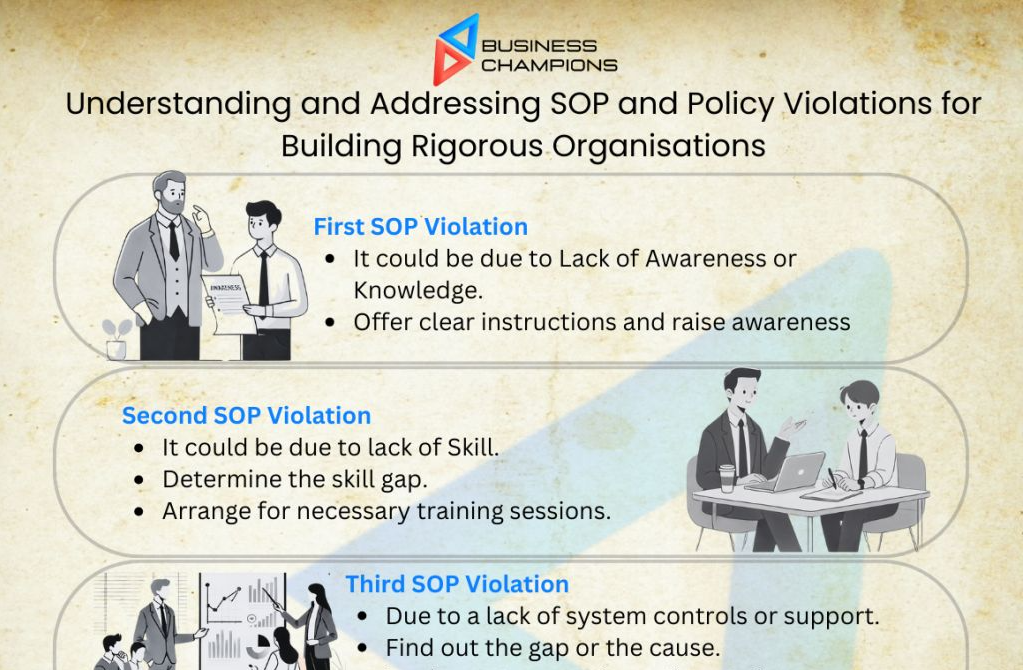 BUSINESS CHAMPIONS

Understanding and Addressing SOP and Policy Violations for Building Rigorous Organisations

AWARENESS

First SOP Violation
- It could be due to Lack of Awareness or Knowledge.
- Offer clear instructions and raise awareness

Second SOP Violation
- It could be due to lack of Skill.
- Determine the skill gap.
- Arrange for necessary training sessions.

Third SOP Violation
- Due to a lack of system controls or support.
- Find out the gap or the cause.